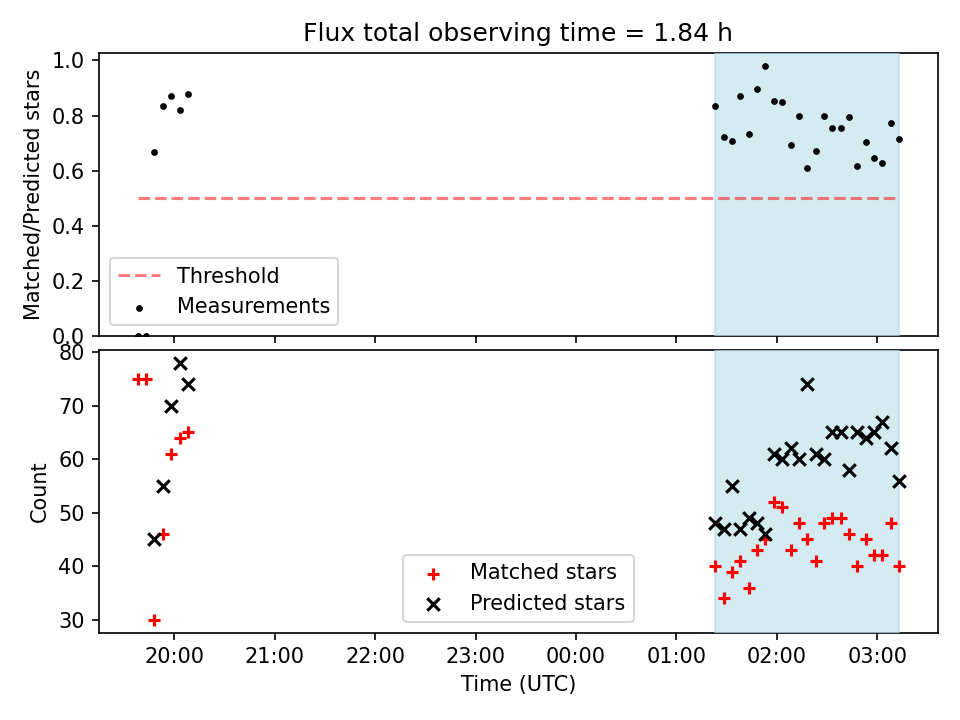 Flux total observing time = 1.84 h

Matched/Predicted stars

1.0
0.8
0.6
0.4
0.2
0.0

Threshold
Measurements

Count

80
70
60
50
40
30

Matched stars
Predicted stars

20:00 21:00 22:00 23:00 00:00 01:00 02:00 03:00

Time (UTC)